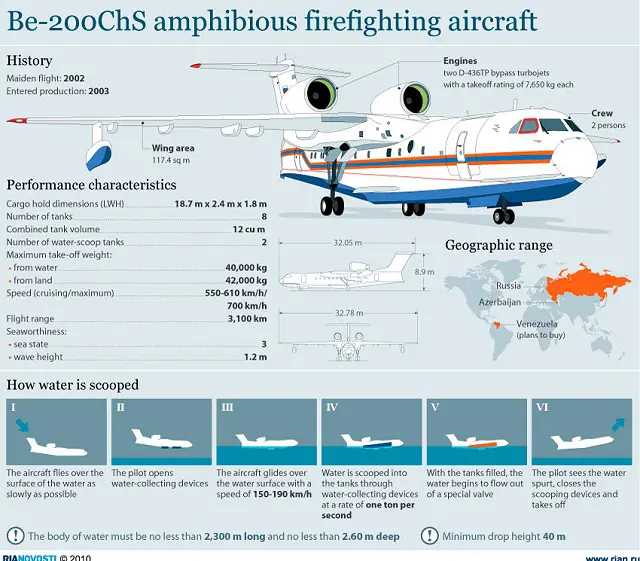 Be-200ChS amphibious firefighting aircraft

History
Maiden flight: 2002
Entered production: 2003

Engines
two D-436TP bypass turbojets with a takeoff rating of 7,650 kg each

Crew
2 persons

Wing area
117.4 sq m

Performance characteristics

| | |
|---|---|
| Cargo hold dimensions (LWH) | 18.7 m x 2.4 m x 1.8 m |
| Number of tanks | 8 |
| Combined tank volume | 12 cu m |
| Number of water-scoop tanks | 2 |
| Maximum take-off weight: | |
| • from water | 40,000 kg |
| • from land | 42,000 kg |
| Speed (cruising/maximum) | 550-610 km/h/ 700 km/h |
| Flight range | 3,100 km |
| Seaworthiness: | |
| • sea state | 3 |
| • wave height | 1.2 m |

32.05 m
8.9 m
32.78 m

Geographic range
Russia
Azerbaijan
Venezuela (plans to buy)

How water is scooped

I
The aircraft flies over the surface of the water as slowly as possible

II
The pilot opens water-collecting devices

III
The aircraft glides over the water surface with a speed of 150-190 km/h

IV
Water is scooped into the tanks through water-collecting devices at a rate of one ton per second

V
With the tanks filled, the water begins to flow out of a special valve

VI
The pilot sees the water spurt, closes the scooping devices and takes off

! The body of water must be no less than 2,300 m long and no less than 2.60 m deep

! Minimum drop height 40 m

RIANOVOSTI © 2010
www.rian.ru